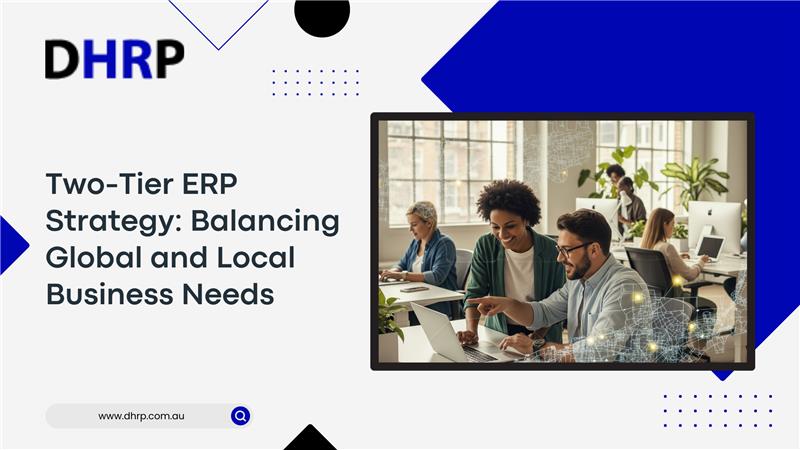 DHRP

Two-Tier ERP Strategy: Balancing Global and Local Business Needs

www.dhrp.com.au